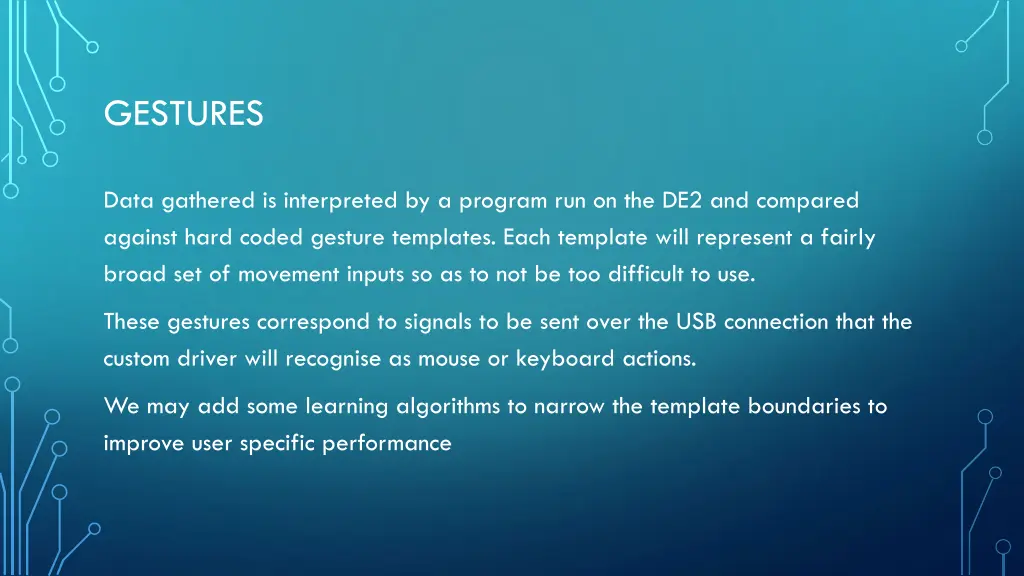 GESTURES

Data gathered is interpreted by a program run on the DE2 and compared against hard coded gesture templates. Each template will represent a fairly broad set of movement inputs so as to not be too difficult to use.

These gestures correspond to signals to be sent over the USB connection that the custom driver will recognise as mouse or keyboard actions.

We may add some learning algorithms to narrow the template boundaries to improve user specific performance